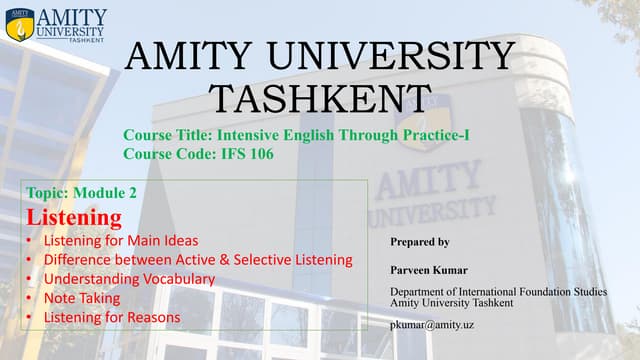 AMITY UNIVERSITY TASHKENT

AMITY UNIVERSITY TASHKENT

Course Title: Intensive English Through Practice-I
Course Code: IFS 106

Topic: Module 2
Listening
• Listening for Main Ideas
• Difference between Active & Selective Listening
• Understanding Vocabulary
• Note Taking
• Listening for Reasons

AMITY UNIVERSITY

Prepared by

Parveen Kumar

Department of International Foundation Studies
Amity University Tashkent

pkumar@amity.uz